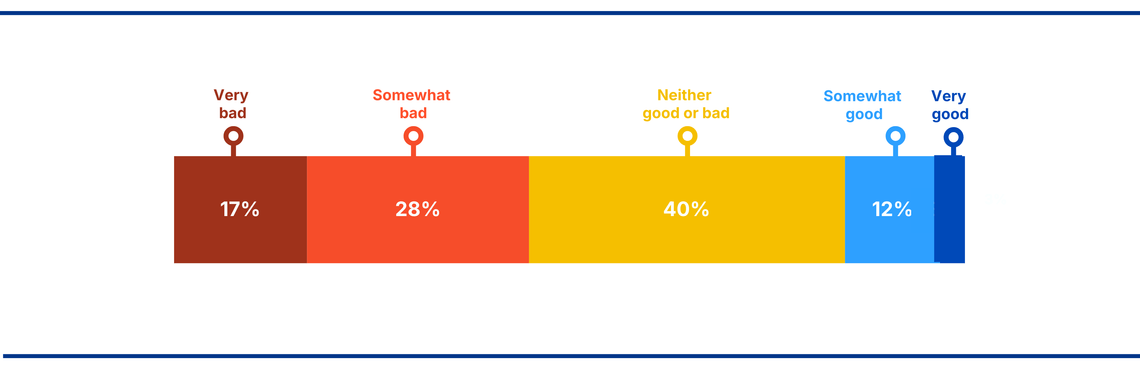 Very bad

Somewhat bad

Neither good or bad

Somewhat good

Very good

17%

28%

40%

12%